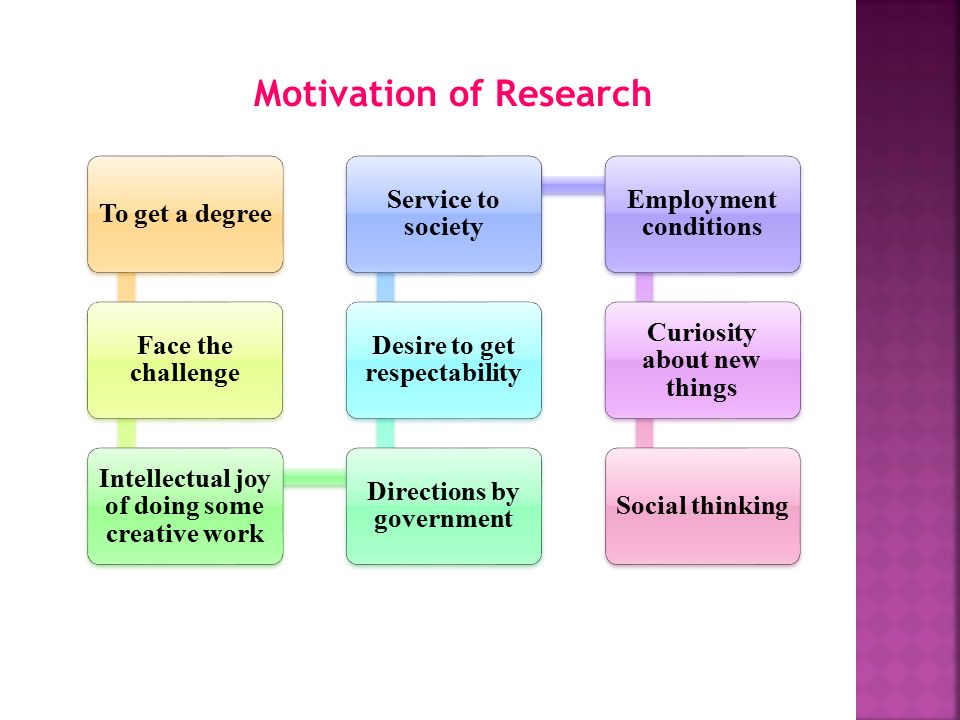 Motivation of Research

To get a degree

Face the challenge

Intellectual joy of doing some creative work

Directions by government

Desire to get respectability

Service to society

Employment conditions

Curiosity about new things

Social thinking